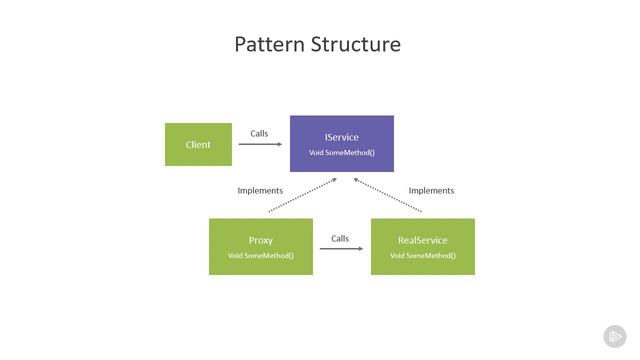 Pattern Structure

Client

Calls

IService
Void SomeMethod()

Implements

Implements

Proxy
Void SomeMethod()

Calls

RealService
Void SomeMethod()